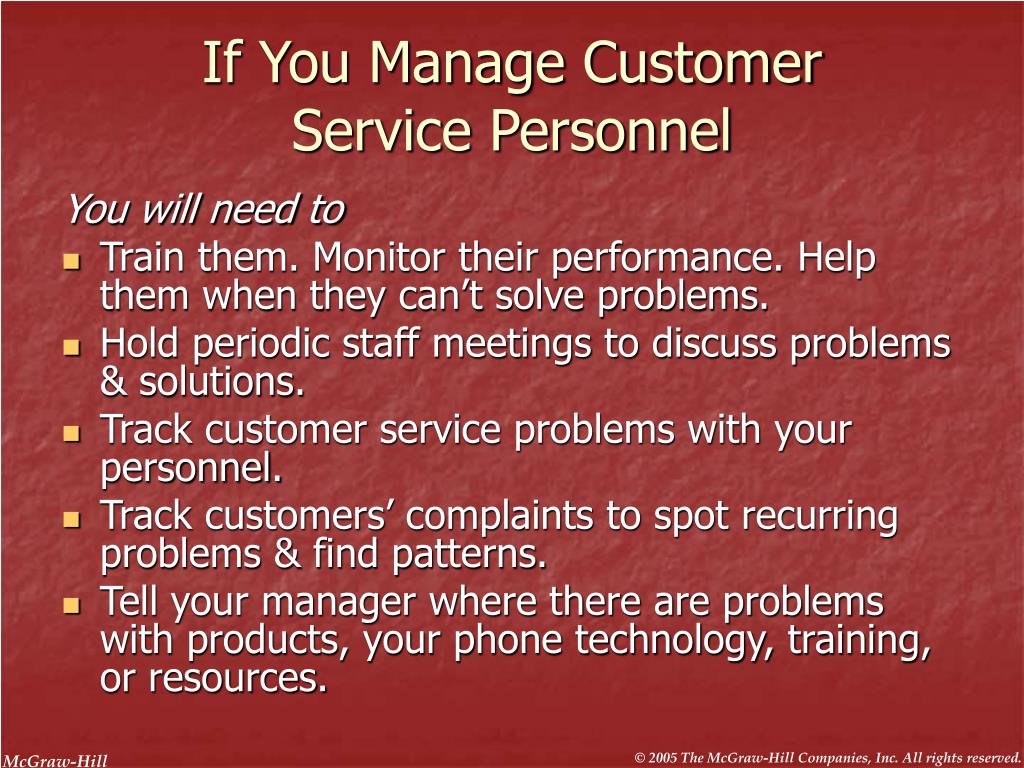 If You Manage Customer Service Personnel

You will need to

- Train them. Monitor their performance. Help them when they can’t solve problems.
- Hold periodic staff meetings to discuss problems & solutions.
- Track customer service problems with your personnel.
- Track customers’ complaints to spot recurring problems & find patterns.
- Tell your manager where there are problems with products, your phone technology, training, or resources.

McGraw-Hill

© 2005 The McGraw-Hill Companies, Inc. All rights reserved.